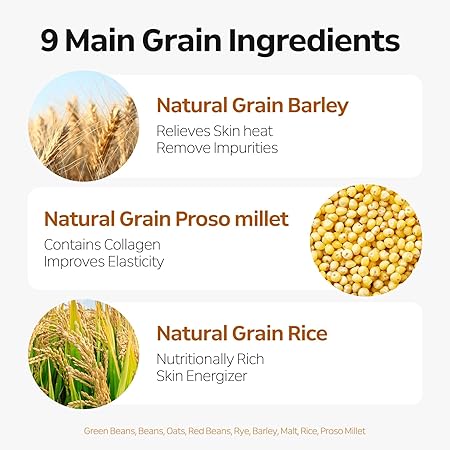 9 Main Grain Ingredients

Natural Grain Barley
Relieves Skin heat
Remove Impurities

Natural Grain Proso millet
Contains Collagen
Improves Elasticity

Natural Grain Rice
Nutritionally Rich
Skin Energizer

Green Beans, Beans, Oats, Red Beans, Rye, Barley, Malt, Rice, Proso Millet